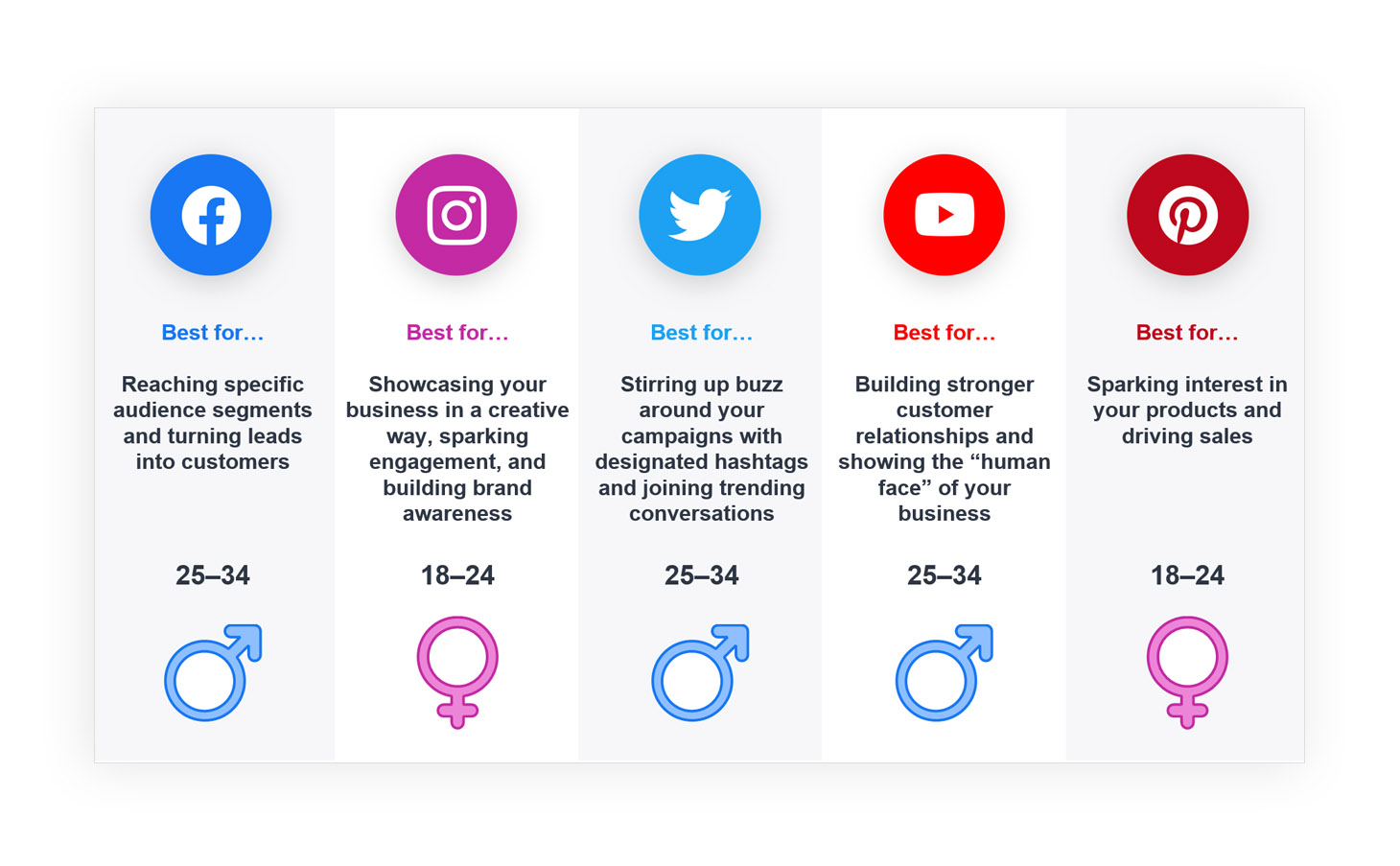 Best for…

Reaching specific audience segments and turning leads into customers

25–34

Best for…

Showcasing your business in a creative way, sparking engagement, and building brand awareness

18–24

Best for…

Stirring up buzz around your campaigns with designated hashtags and joining trending conversations

25–34

Best for…

Building stronger customer relationships and showing the “human face” of your business

25–34

Best for…

Sparking interest in your products and driving sales

18–24